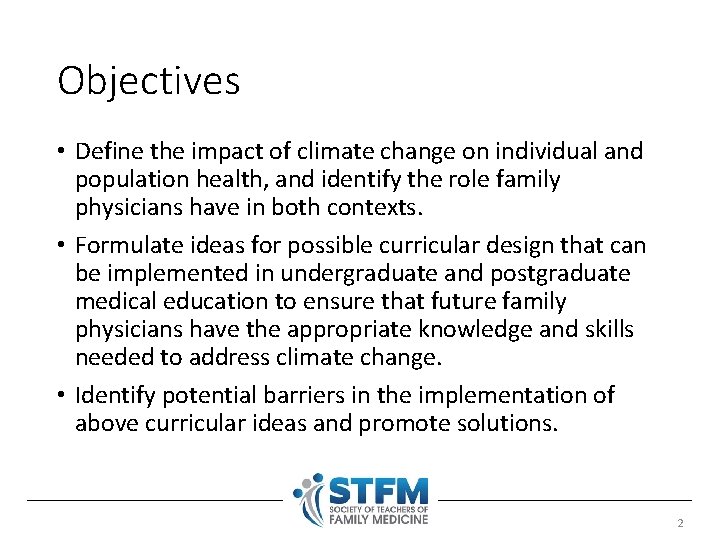 Objectives

• Define the impact of climate change on individual and population health, and identify the role family physicians have in both contexts.

• Formulate ideas for possible curricular design that can be implemented in undergraduate and postgraduate medical education to ensure that future family physicians have the appropriate knowledge and skills needed to address climate change.

• Identify potential barriers in the implementation of above curricular ideas and promote solutions.

STFM
SOCIETY OF TEACHERS OF
FAMILY MEDICINE

2